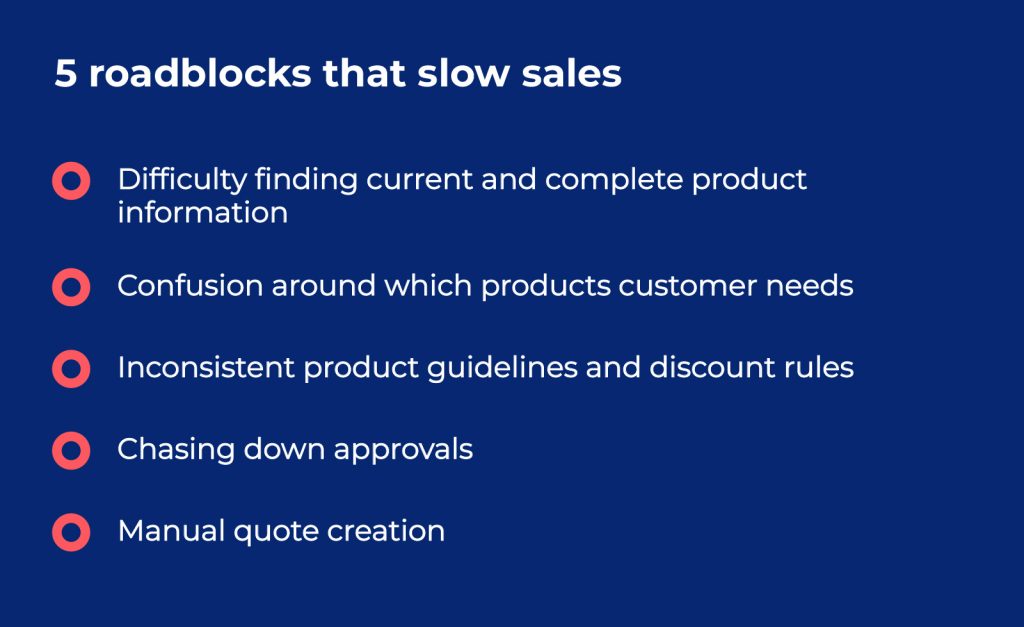 5 roadblocks that slow sales

Difficulty finding current and complete product information

Confusion around which products customer needs

Inconsistent product guidelines and discount rules

Chasing down approvals

Manual quote creation